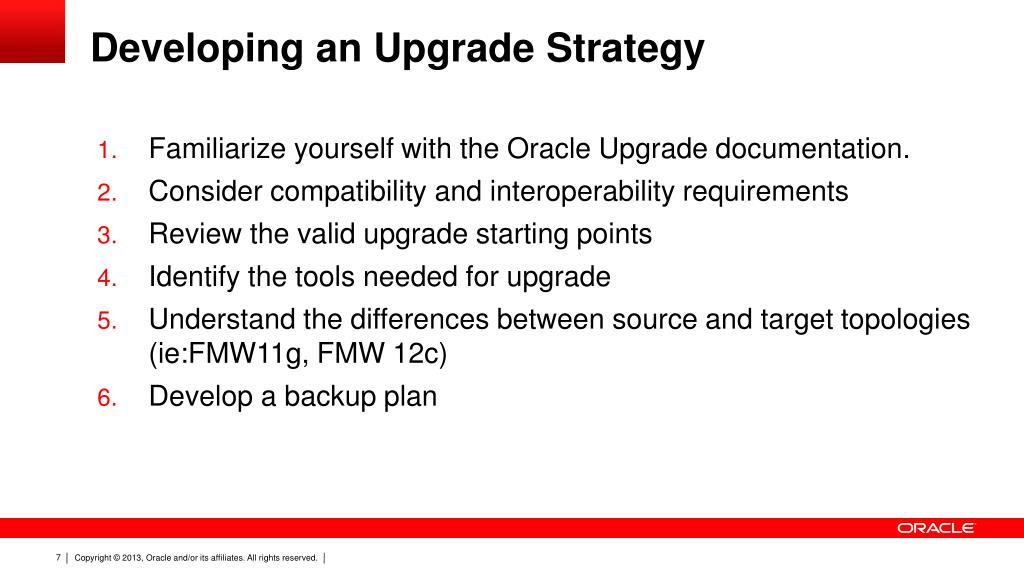 Developing an Upgrade Strategy

1. Familiarize yourself with the Oracle Upgrade documentation.
2. Consider compatibility and interoperability requirements
3. Review the valid upgrade starting points
4. Identify the tools needed for upgrade
5. Understand the differences between source and target topologies (ie:FMW11g, FMW 12c)
6. Develop a backup plan

ORACLE

7 | Copyright © 2013, Oracle and/or its affiliates. All rights reserved. |